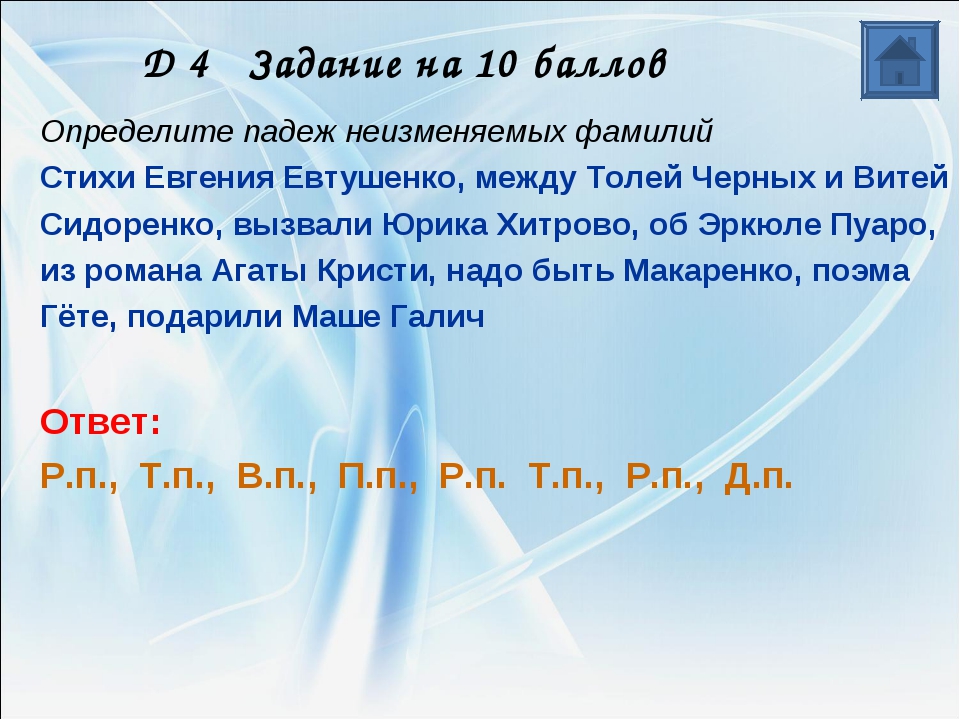 Д 4 Задание на 10 баллов

Определите падеж неизменяемых фамилий

Стихи Евгения Евтушенко, между Толей Черных и Витей Сидоренко, вызвали Юрика Хитрово, об Эркюле Пуаро, из романа Агаты Кристи, надо быть Макаренко, поэма Гёте, подарили Маше Галич

Ответ:

Р.п., Т.п., В.п., П.п., Р.п. Т.п., Р.п., Д.п.